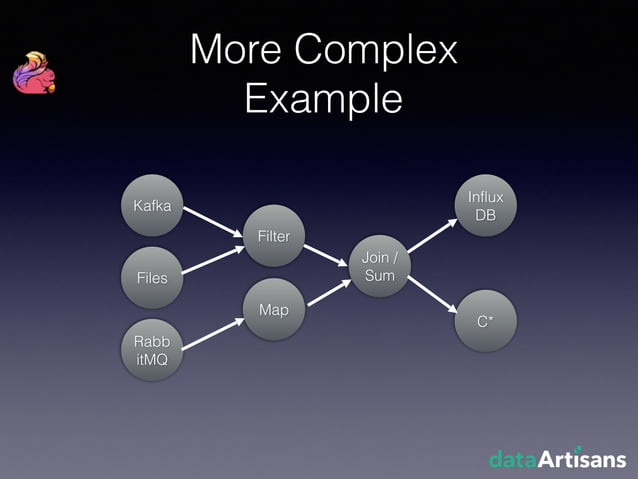 More Complex Example

Kafka

Files

Rabb itMQ

Filter

Map

Join / Sum

Influx DB

C*

dataArtisans